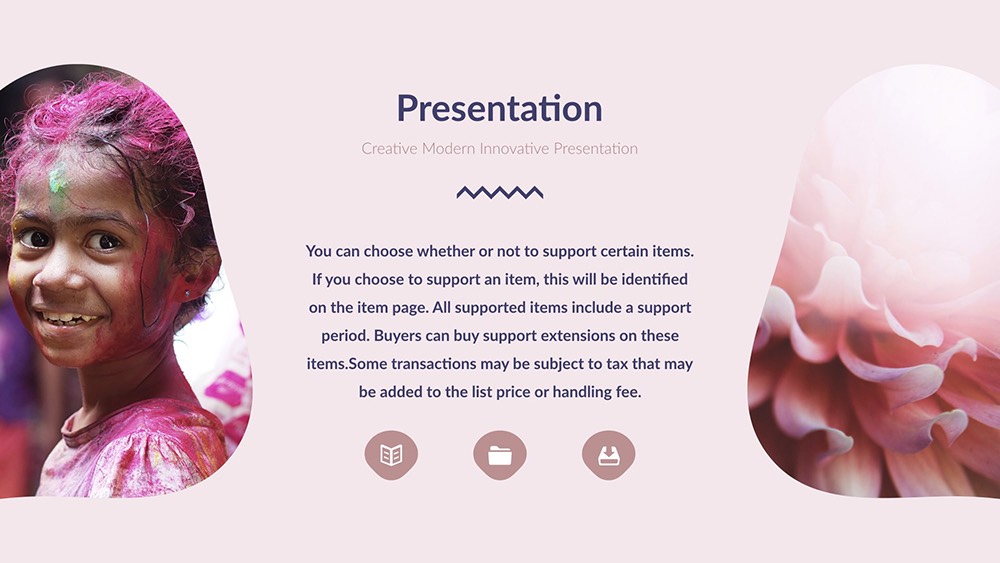 Presentation

Creative Modern Innovative Presentation

You can choose whether or not to support certain items. If you choose to support an item, this will be identified on the item page. All supported items include a support period. Buyers can buy support extensions on these items.Some transactions may be subject to tax that may be added to the list price or handling fee.